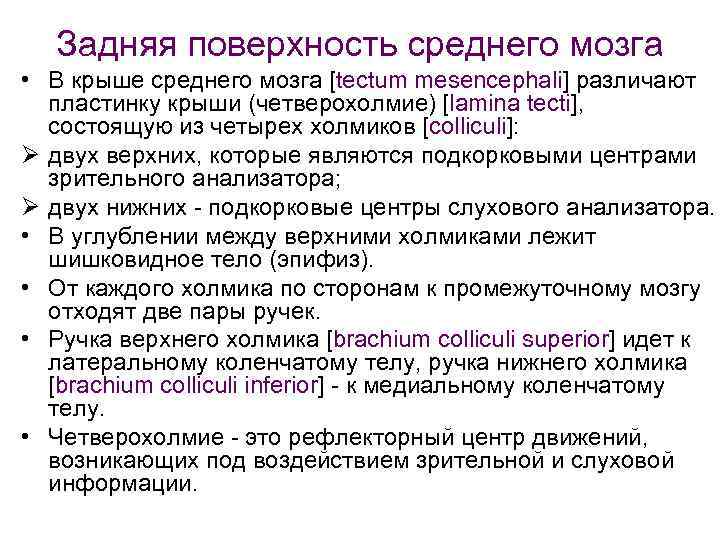 Задняя поверхность среднего мозга

• В крыше среднего мозга [tectum mesencephali] различают пластинку крыши (четверохолмие) [lamina tecti], состоящую из четырех холмиков [colliculi]:

➢ двух верхних, которые являются подкорковыми центрами зрительного анализатора;

➢ двух нижних - подкорковые центры слухового анализатора.

• В углублении между верхними холмиками лежит шишковидное тело (эпифиз).

• От каждого холмика по сторонам к промежуточному мозгу отходят две пары ручек.

• Ручка верхнего холмика [brachium colliculi superior] идет к латеральному коленчатому телу, ручка нижнего холмика [brachium colliculi inferior] - к медиальному коленчатому телу.

• Четверохолмие - это рефлекторный центр движений, возникающих под воздействием зрительной и слуховой информации.